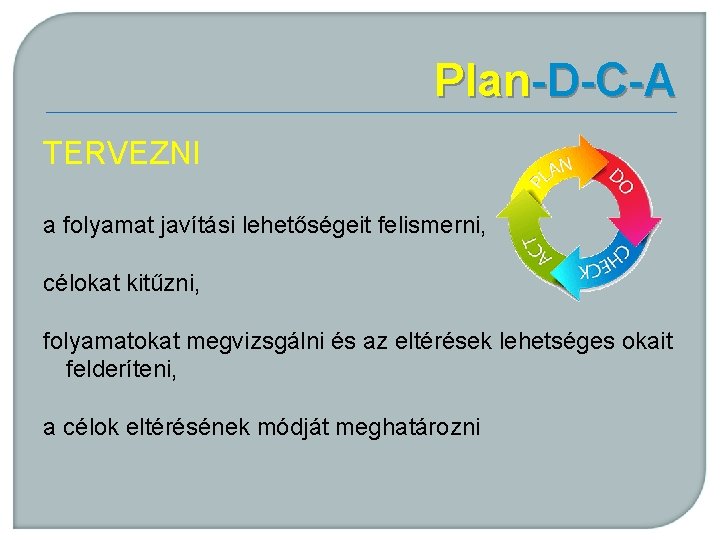 Plan-D-C-A

TERVEZNI

PLAN
DO
CHECK
ACT

a folyamat javítási lehetőségeit felismerni,

célokat kitűzni,

folyamatokat megvizsgálni és az eltérések lehetséges okait felderíteni,

a célok eltérésének módját meghatározni